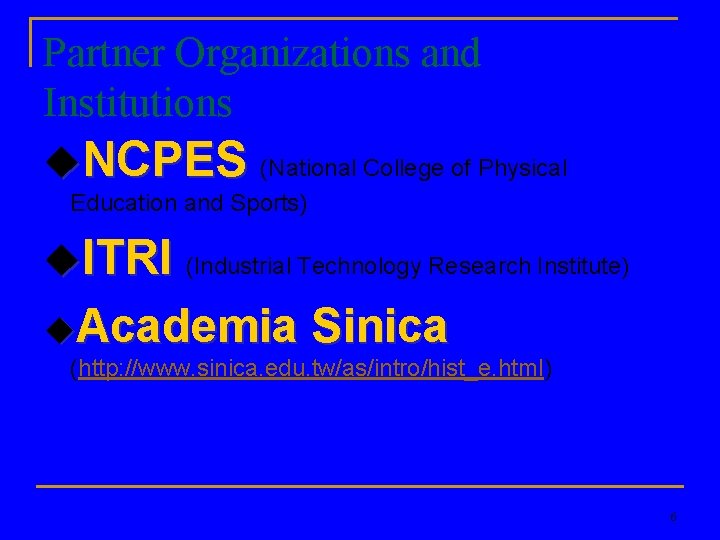 Partner Organizations and Institutions

◆NCPES (National College of Physical Education and Sports)

◆ITRI (Industrial Technology Research Institute)

◆Academia Sinica (http://www.sinica.edu.tw/as/intro/hist_e.html)

6